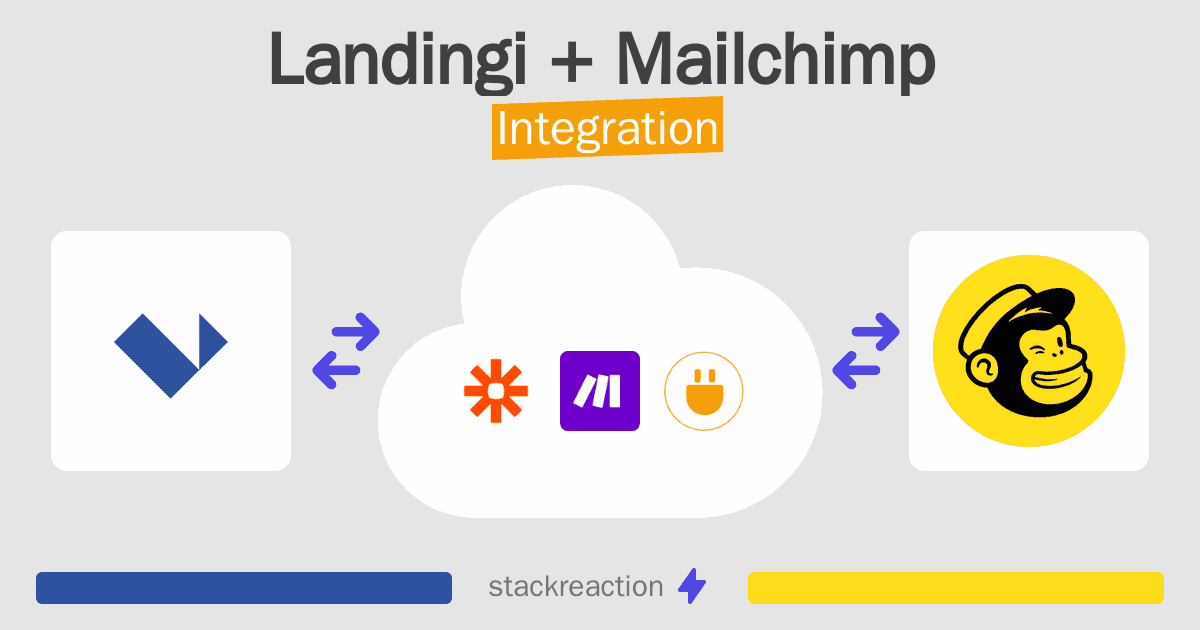 Landingi + Mailchimp
Integration

stackreaction